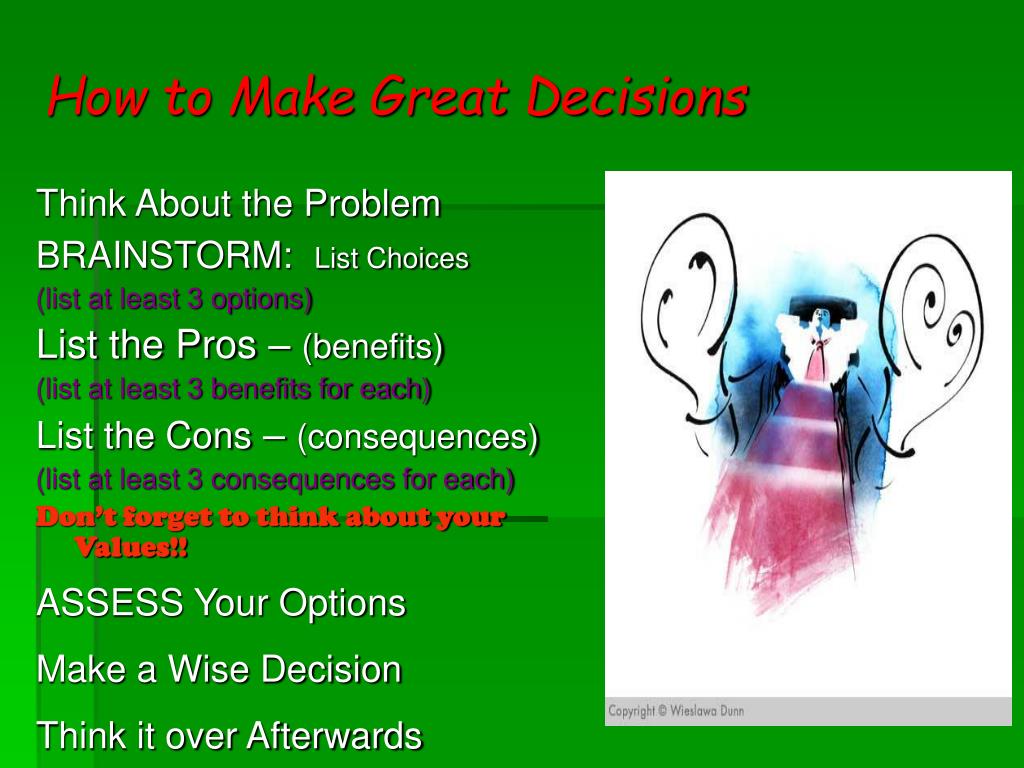 How to Make Great Decisions

Think About the Problem

BRAINSTORM: List Choices

(list at least 3 options)

List the Pros – (benefits)

(list at least 3 benefits for each)

List the Cons – (consequences)

(list at least 3 consequences for each)

Don't forget to think about your Values!!

ASSESS Your Options

Make a Wise Decision

Think it over Afterwards

Copyright © Wieslawa Dunn